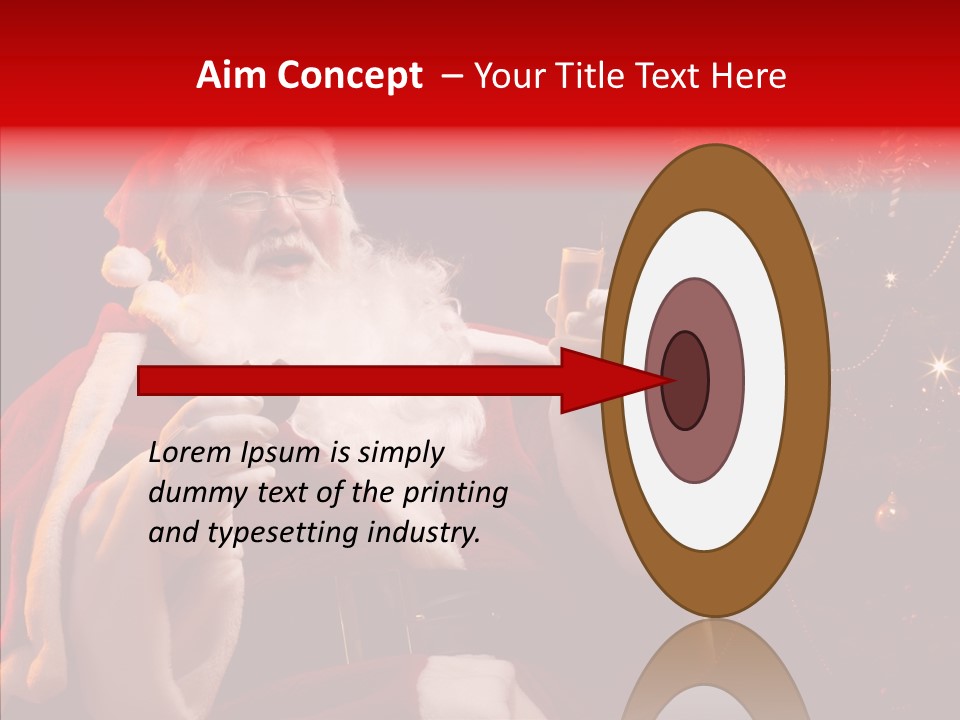 Aim Concept – Your Title Text Here

Lorem Ipsum is simply dummy text of the printing and typesetting industry.